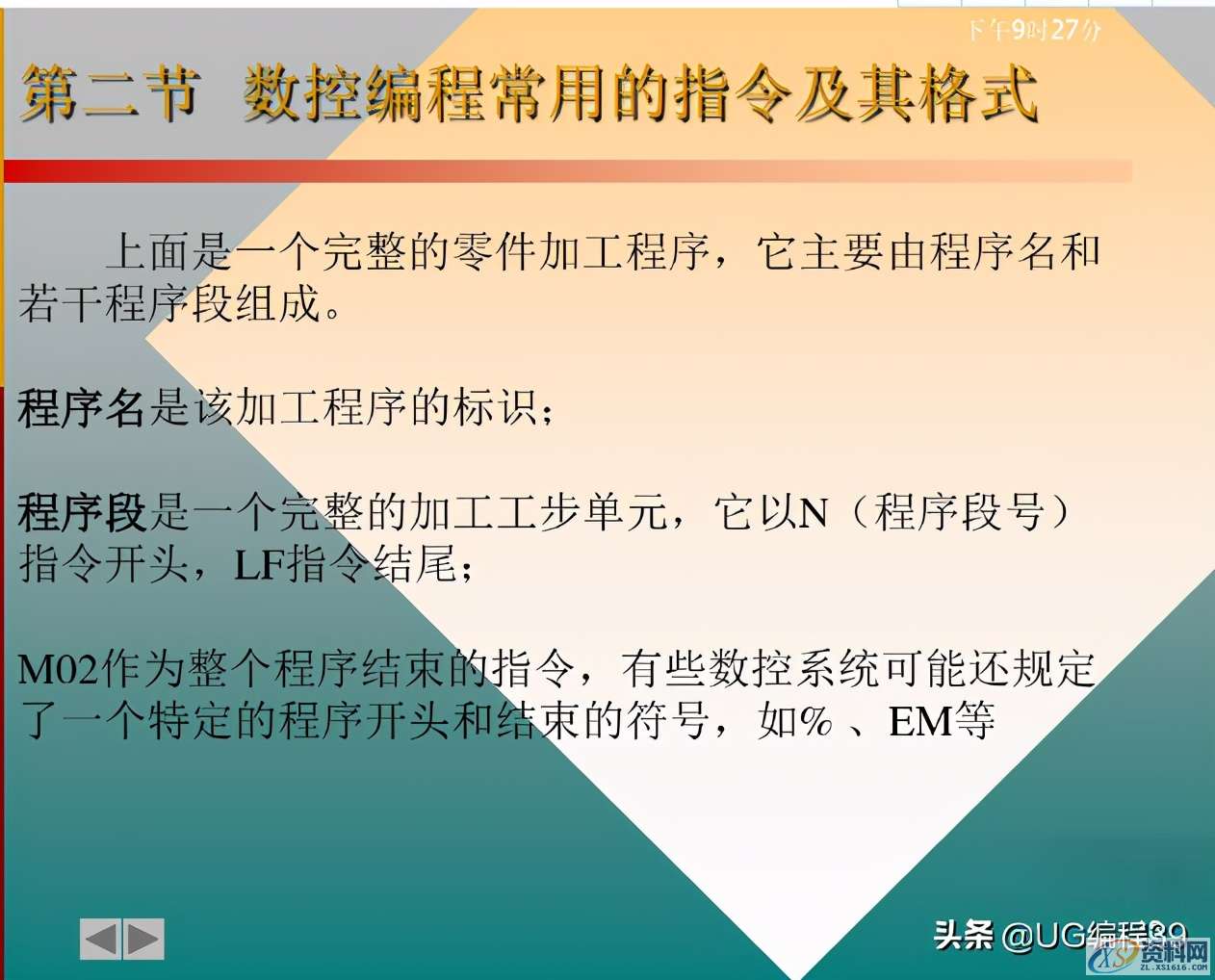 下午9时27分

第二节 数控编程常用的指令及其格式

上面是一个完整的零件加工程序，它主要由程序名和若干程序段组成。

程序名是该加工程序的标识；

程序段是一个完整的加工工步单元，它以N（程序段号）指令开头，LF指令结尾；

M02作为整个程序结束的指令，有些数控系统可能还规定了一个特定的程序开头和结束的符号，如% 、EM等

头条 @UG编程89

资料网
ZL.XS1616.COM